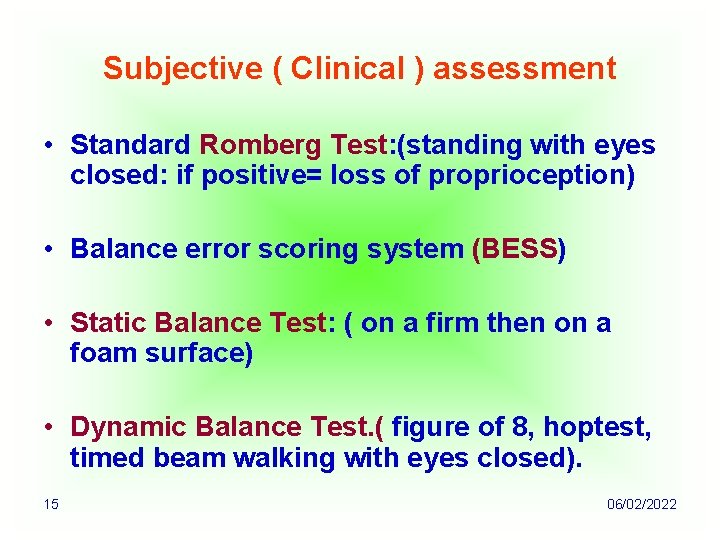 Subjective ( Clinical ) assessment

• Standard Romberg Test:(standing with eyes closed: if positive= loss of proprioception)

• Balance error scoring system (BESS)

• Static Balance Test: ( on a firm then on a foam surface)

• Dynamic Balance Test.( figure of 8, hoptest, timed beam walking with eyes closed).

15

06/02/2022